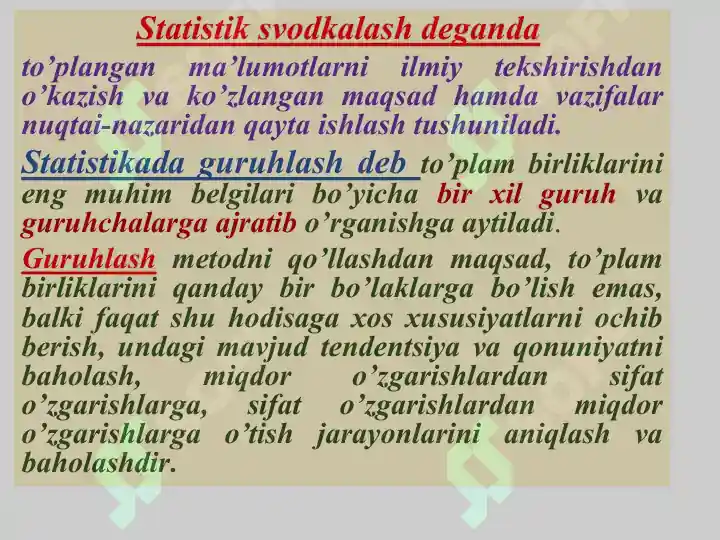 Statistik svodkalash deganda

to’plangan ma’lumotlarni ilmiy tekshirishdan o’kazish va ko’zlangan maqsad hamda vazifalar nuqtai-nazaridan qayta ishlash tushuniladi.

Statistikada guruhlash deb to’plam birliklarini eng muhim belgilari bo’yicha bir xil guruh va guruhchalarga ajratib o’rganishga aytiladi.

Guruhlash metodni qo’llashdan maqsad, to’plam birliklarini qanday bir bo’laklarga bo’lish emas, balki faqat shu hodisaga xos xususiyatlarni ochib berish, undagi mavjud tendentsiya va qonuniyatni baholash, miqdor o’zgarishlardan sifat o’zgarishlarga, sifat o’zgarishlardan miqdor o’zgarishlarga o’tish jarayonlarini aniqlash va baholashdir.